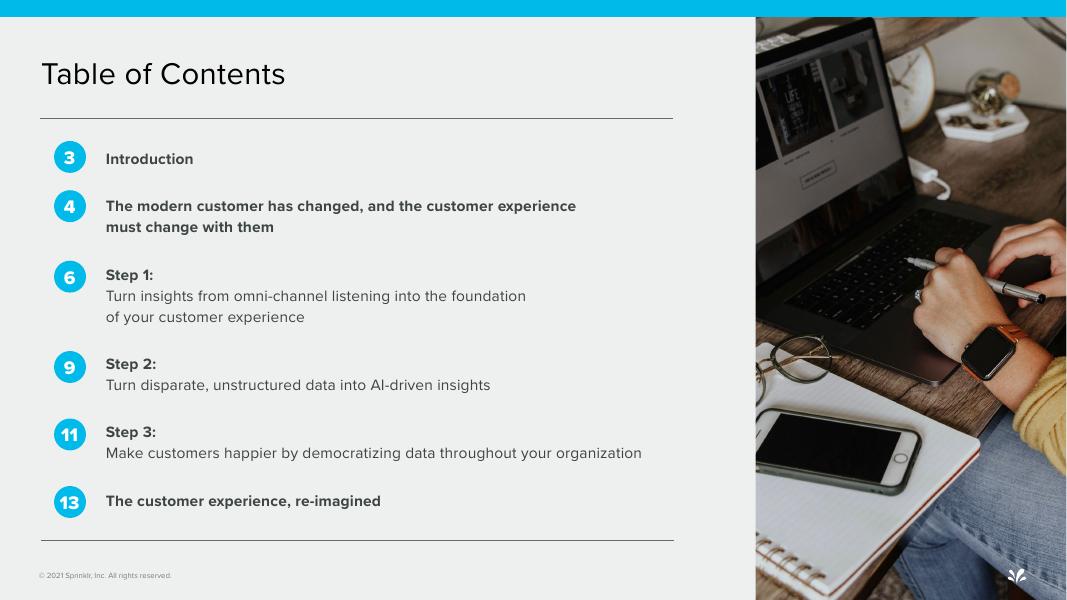 Table of Contents

3 Introduction

4 The modern customer has changed, and the customer experience must change with them

6 Step 1:
Turn insights from omni-channel listening into the foundation of your customer experience

9 Step 2:
Turn disparate, unstructured data into AI-driven insights

11 Step 3:
Make customers happier by democratizing data throughout your organization

13 The customer experience, re-imagined

© 2021 Sprinklr, Inc. All rights reserved.